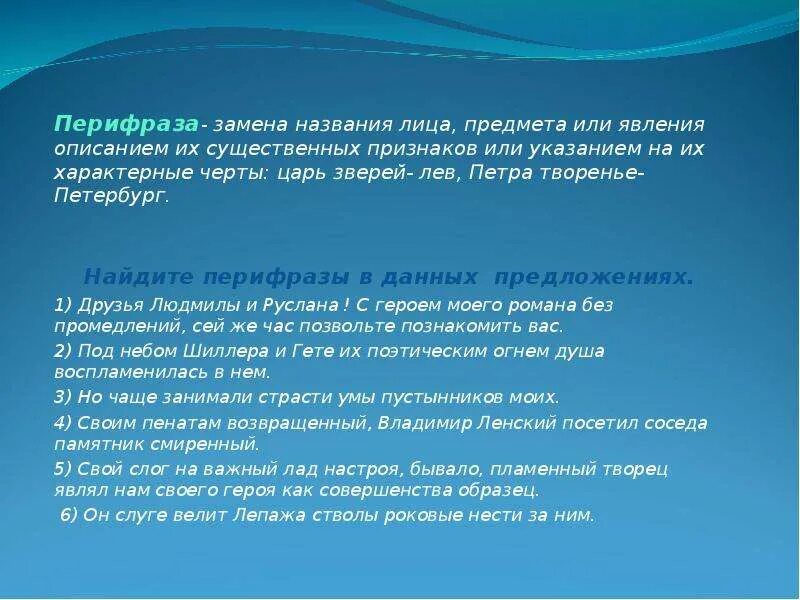 Перифраза- замена названия лица, предмета или явления описанием их существенных признаков или указанием на их характерные черты: царь зверей- лев, Петра творенье- Петербург.

Найдите перифразы в данных предложениях.

1) Друзья Людмилы и Руслана ! С героем моего романа без промедлений, сей же час позвольте познакомить вас.

2) Под небом Шиллера и Гете их поэтическим огнем душа воспламенилась в нем.

3) Но чаще занимали страсти умы пустынников моих.

4) Своим пенатам возвращенный, Владимир Ленский посетил соседа памятник смиренный.

5) Свой слог на важный лад настроя, бывало, пламенный творец являл нам своего героя как совершенства образец.

6) Он слуге велит Лепажа стволы роковые нести за ним.